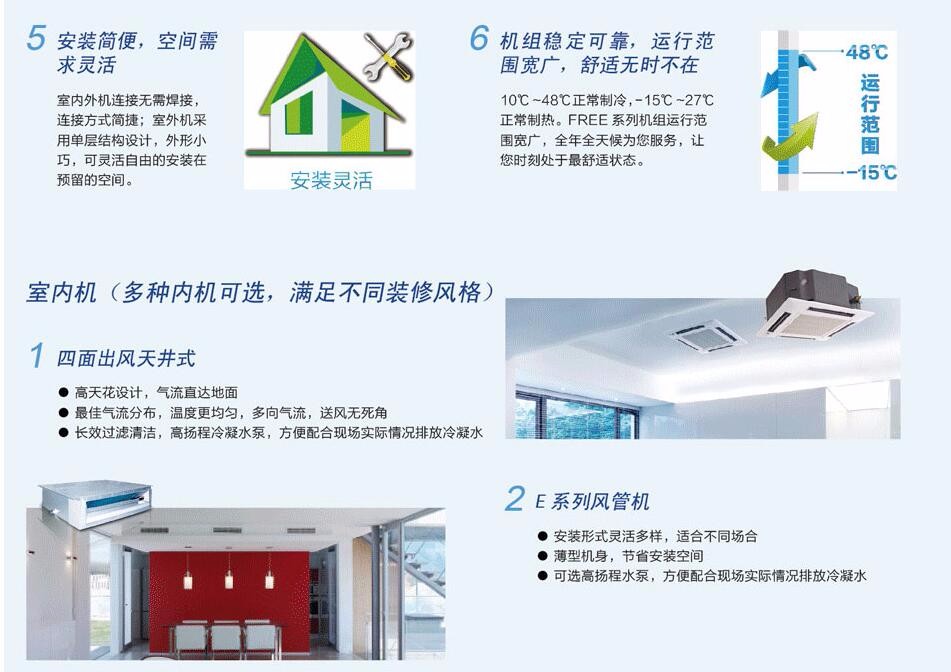 5 安装简便，空间需求灵活

室内外机连接无需焊接，连接方式简捷；室外机采用单层结构设计，外形小巧，可灵活自由的安装在预留的空间。

安装灵活

6 机组稳定可靠，运行范围宽广，舒适无时不在

10℃ ~48℃正常制冷，-15℃ ~27℃正常制热。FREE 系列机组运行范围宽广，全年全天候为您服务，让您时刻处于最舒适状态。

48℃
运行范围
-15℃

室内机（多种内机可选，满足不同装修风格）

1 四面出风天井式

● 高天花设计，气流直达地面
● 最佳气流分布，温度更均匀，多向气流，送风无死角
● 长效过滤清洁，高扬程冷凝水泵，方便配合现场实际情况排放冷凝水

2 E 系列风管机

● 安装形式灵活多样，适合不同场合
● 薄型机身，节省安装空间
● 可选高扬程水泵，方便配合现场实际情况排放冷凝水